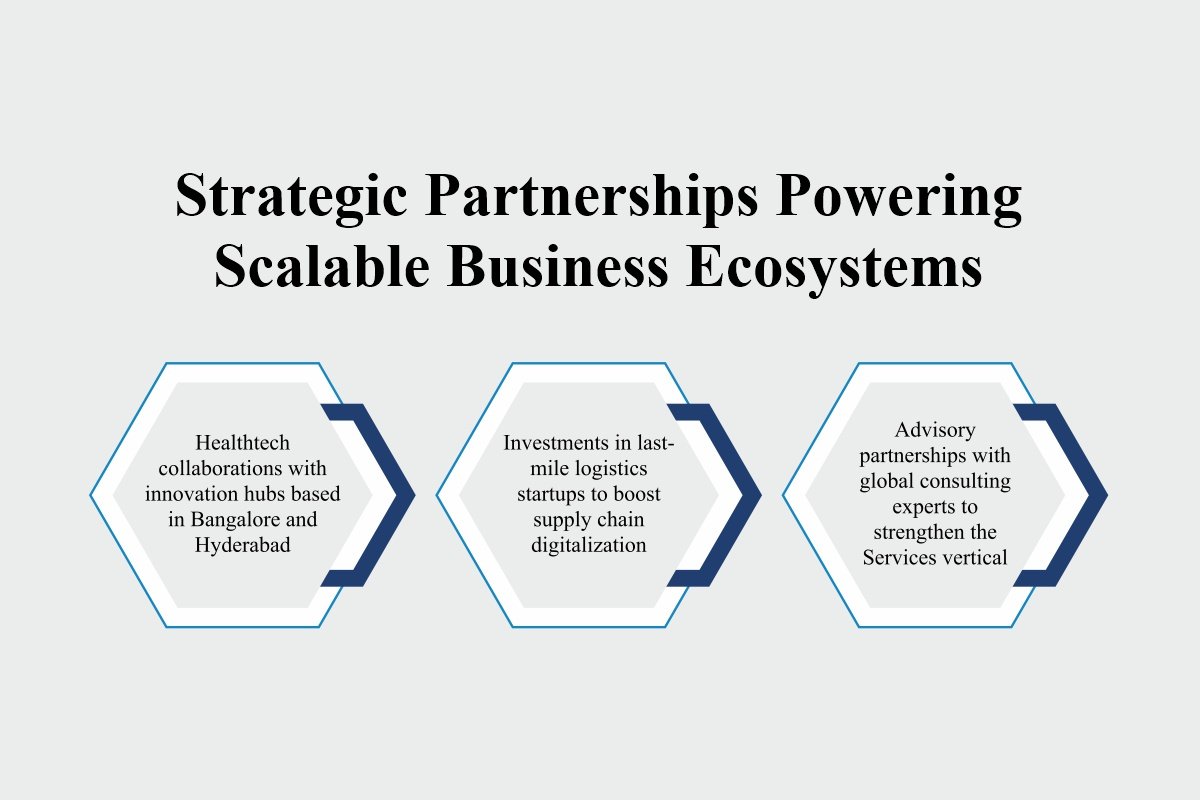 Strategic Partnerships Powering Scalable Business Ecosystems

Healthtech collaborations with innovation hubs based in Bangalore and Hyderabad

Investments in last-mile logistics startups to boost supply chain digitalization

Advisory partnerships with global consulting experts to strengthen the Services vertical